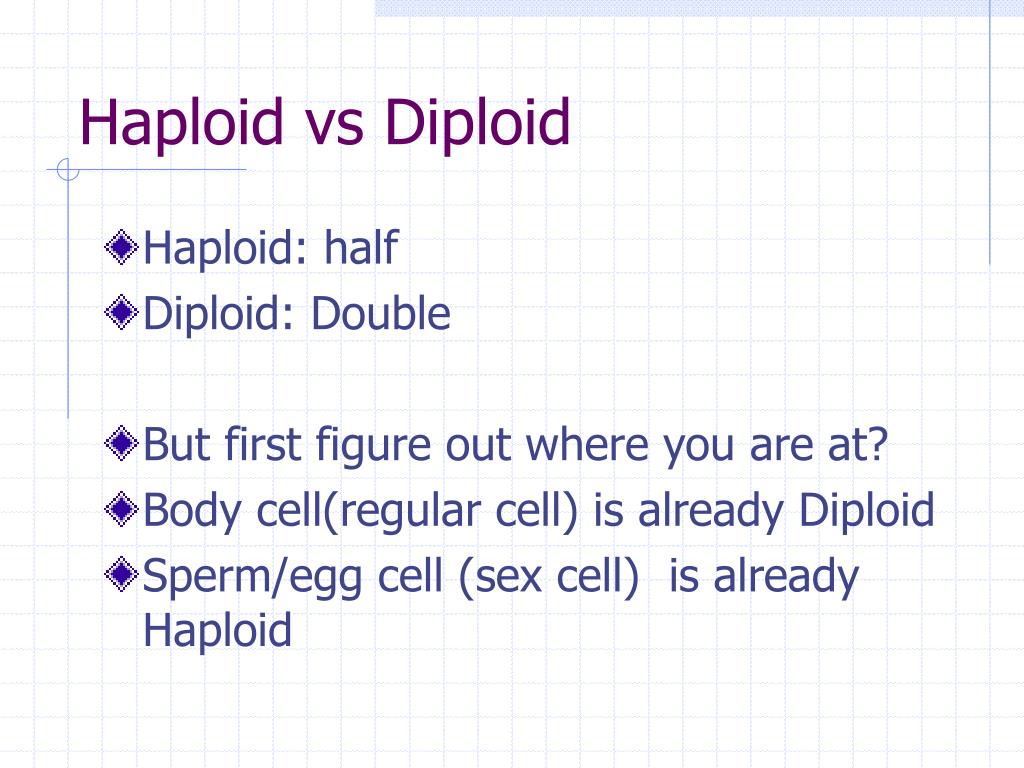 Haploid vs Diploid

Haploid: half
Diploid: Double

But first figure out where you are at?
Body cell(regular cell) is already Diploid
Sperm/egg cell (sex cell)  is already Haploid